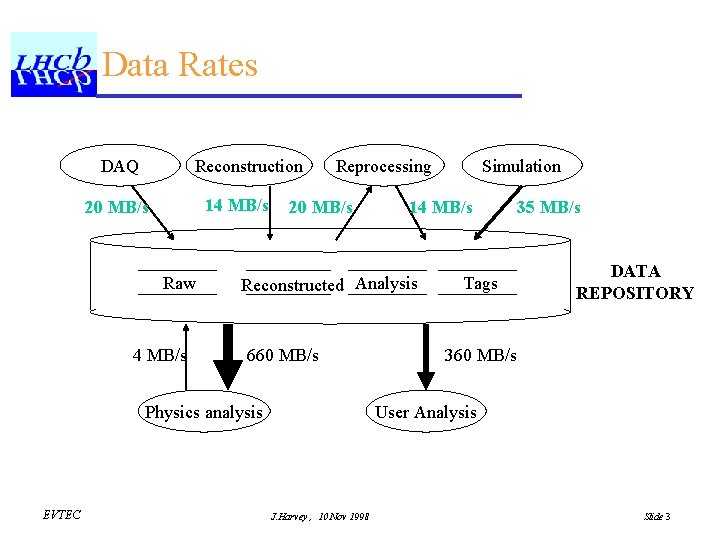 LHCb Data Rates

DAQ
Reconstruction
Reprocessing
Simulation

20 MB/s
14 MB/s
20 MB/s
14 MB/s
35 MB/s

Raw
Reconstructed
Analysis
Tags

DATA REPOSITORY

4 MB/s
660 MB/s
360 MB/s

Physics analysis
User Analysis

EVTEC
J.Harvey , 10 Nov 1998
Slide 3